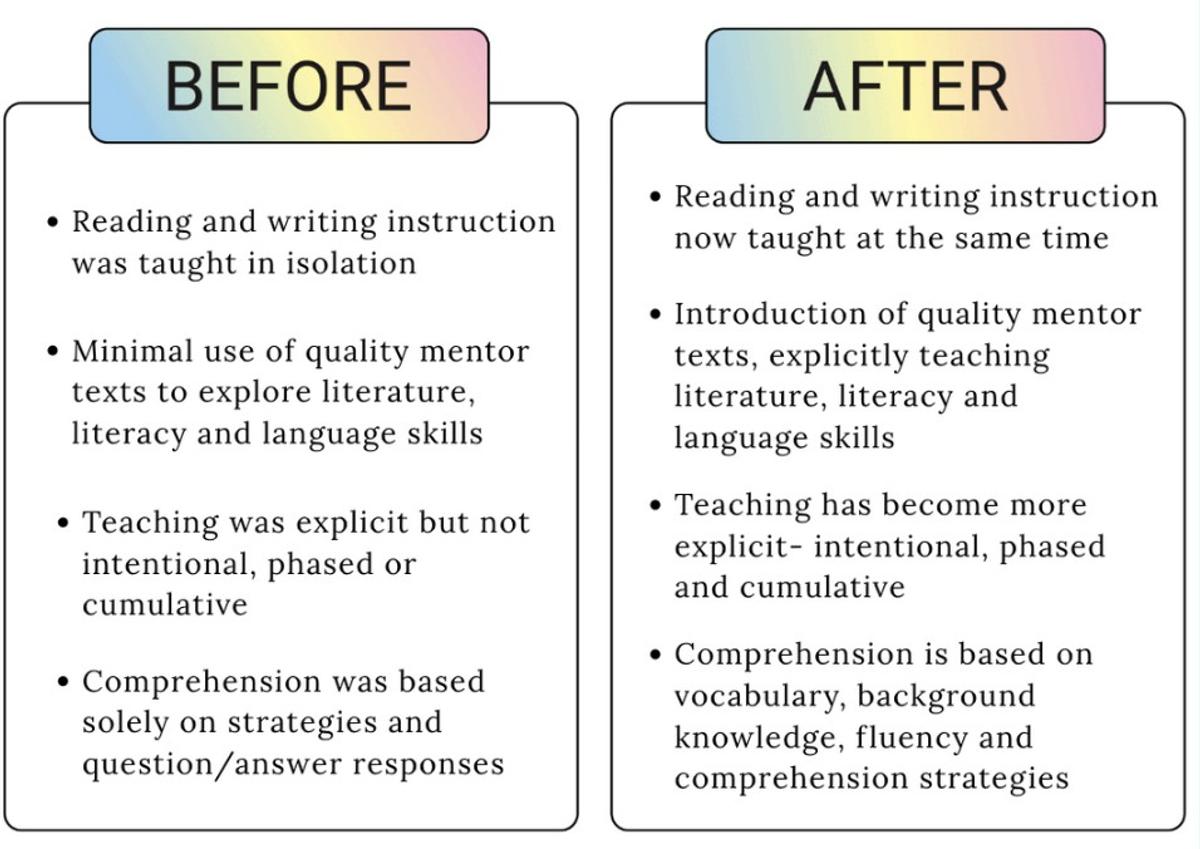 BEFORE

• Reading and writing instruction was taught in isolation

• Minimal use of quality mentor texts to explore literature, literacy and language skills

• Teaching was explicit but not intentional, phased or cumulative

• Comprehension was based solely on strategies and question/answer responses

AFTER

• Reading and writing instruction now taught at the same time

• Introduction of quality mentor texts, explicitly teaching literature, literacy and language skills

• Teaching has become more explicit- intentional, phased and cumulative

• Comprehension is based on vocabulary, background knowledge, fluency and comprehension strategies